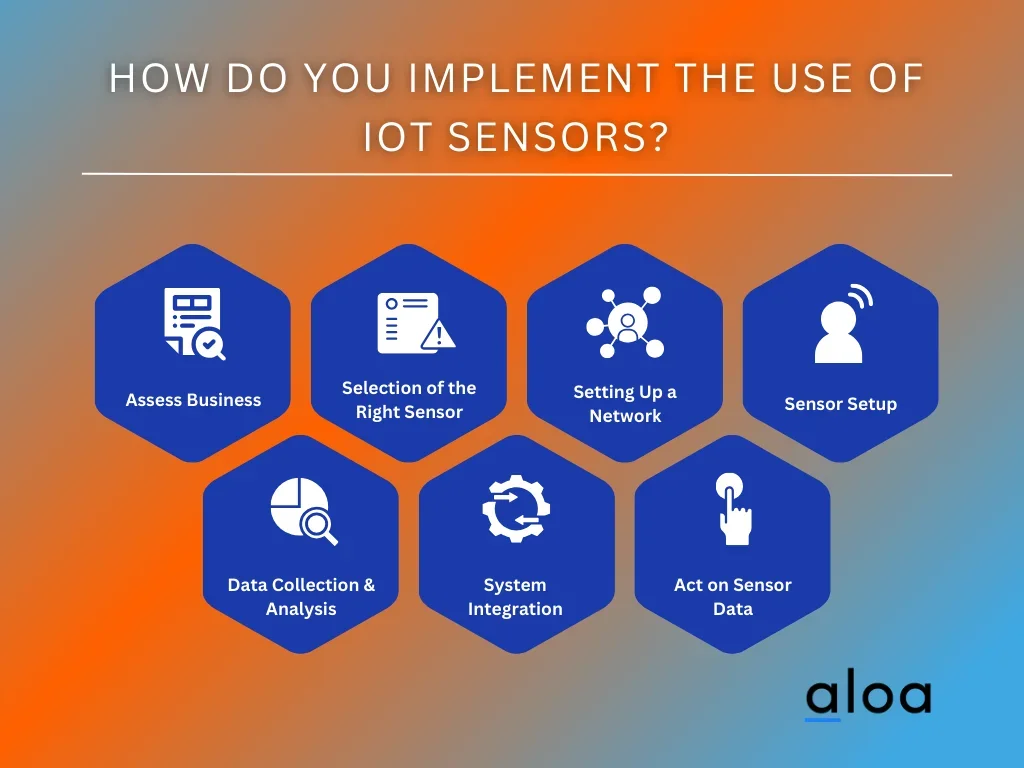 HOW DO YOU IMPLEMENT THE USE OF IOT SENSORS?

Assess Business

Selection of the Right Sensor

Setting Up a Network

Sensor Setup

Data Collection & Analysis

System Integration

Act on Sensor Data

aloa